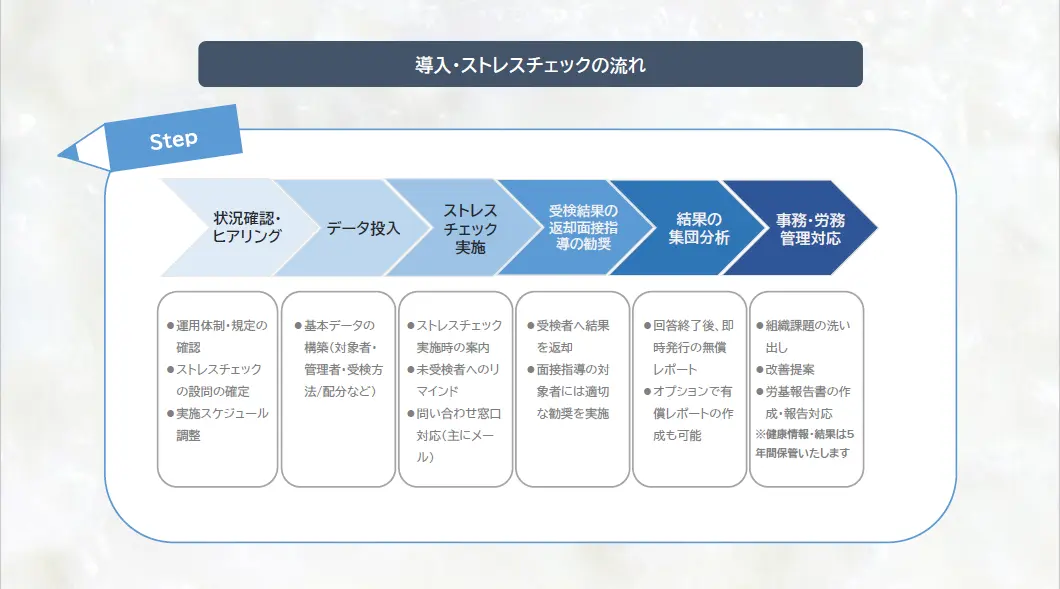 導入・ストレスチェックの流れ

Step

状況確認・ヒアリング

データ投入

ストレスチェック実施

受検結果の返却面接指導の勧奨

結果の集団分析

事務・労務管理対応

●運用体制・規定の確認
●ストレスチェックの設問の確定
●実施スケジュール調整

●基本データの構築(対象者・管理者・受検方法/配分など)

●ストレスチェック実施時の案内
●未受検者へのリマインド
●問い合わせ窓口対応(主にメール)

●受検者へ結果を返却
●面接指導の対象者には適切な勧奨を実施

●回答終了後、即時発行の無償レポート
●オプションで有償レポートの作成も可能

●組織課題の洗い出し
●改善提案
●労基報告書の作成・報告対応
※健康情報・結果は5年間保管いたします